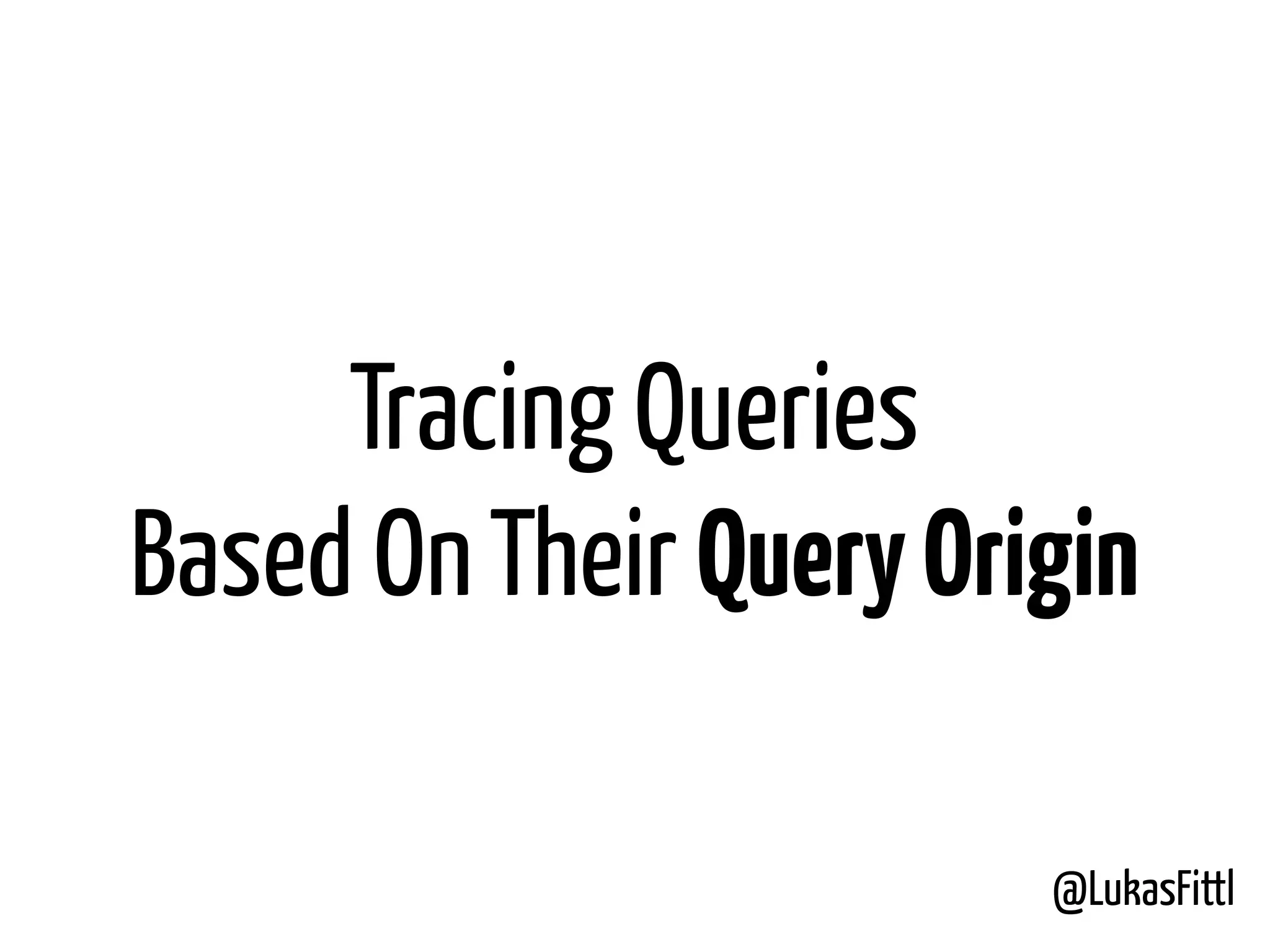 Tracing Queries
Based On Their Query Origin

@LukasFittl